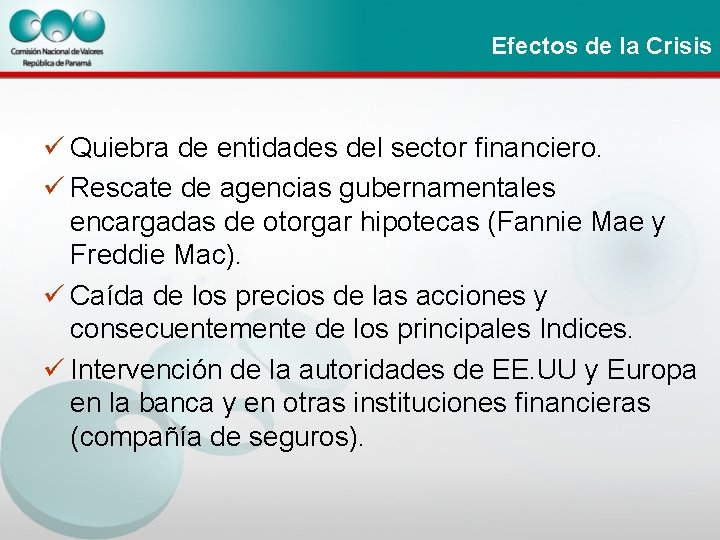 Comisión Nacional de Valores
República de Panamá

Efectos de la Crisis

✓ Quiebra de entidades del sector financiero.

✓ Rescate de agencias gubernamentales encargadas de otorgar hipotecas (Fannie Mae y Freddie Mac).

✓ Caída de los precios de las acciones y consecuentemente de los principales Indices.

✓ Intervención de la autoridades de EE.UU y Europa en la banca y en otras instituciones financieras (compañía de seguros).